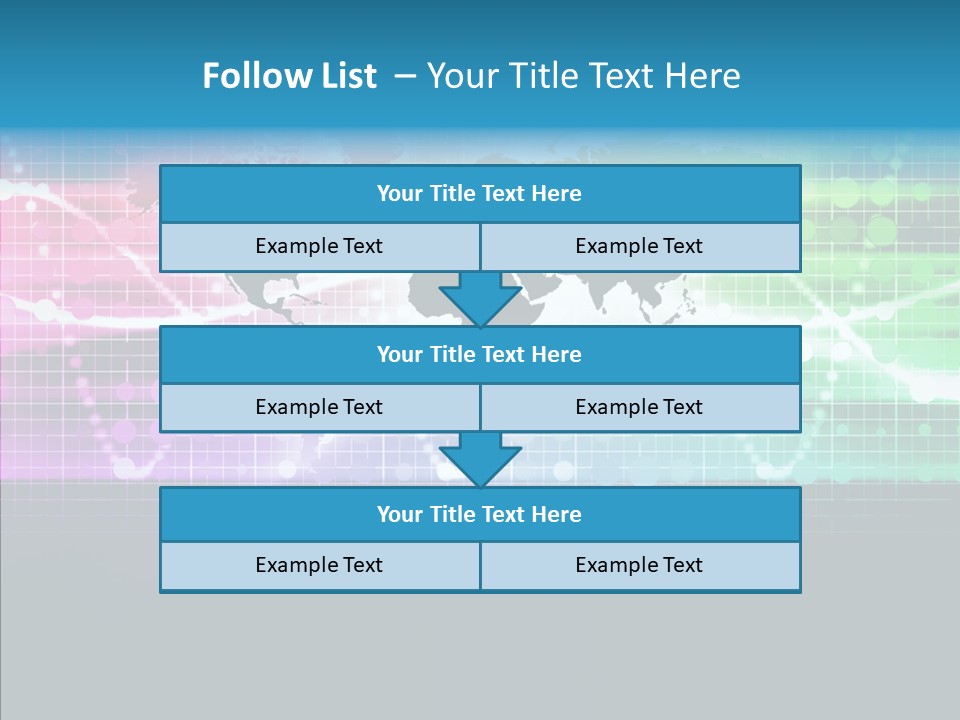 Follow List – Your Title Text Here

Your Title Text Here

Example Text

Example Text

Your Title Text Here

Example Text

Example Text

Your Title Text Here

Example Text

Example Text